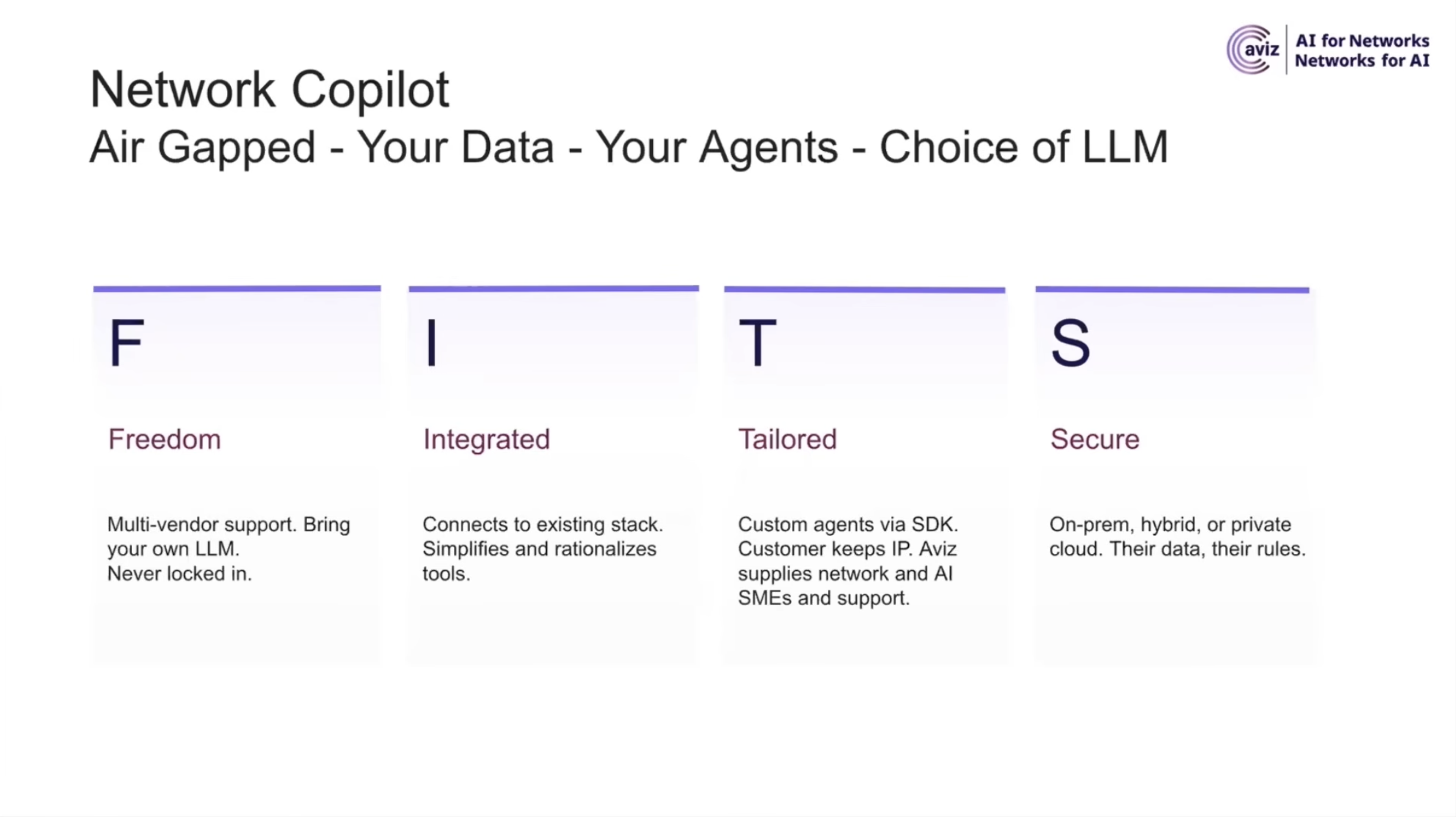 aviz
AI for Networks
Networks for AI

Network Copilot
Air Gapped - Your Data - Your Agents - Choice of LLM

F

Freedom

Multi-vendor support. Bring your own LLM.
Never locked in.

I

Integrated

Connects to existing stack. Simplifies and rationalizes tools.

T

Tailored

Custom agents via SDK. Customer keeps IP. Aviz supplies network and AI SMEs and support.

S

Secure

On-prem, hybrid, or private cloud. Their data, their rules.